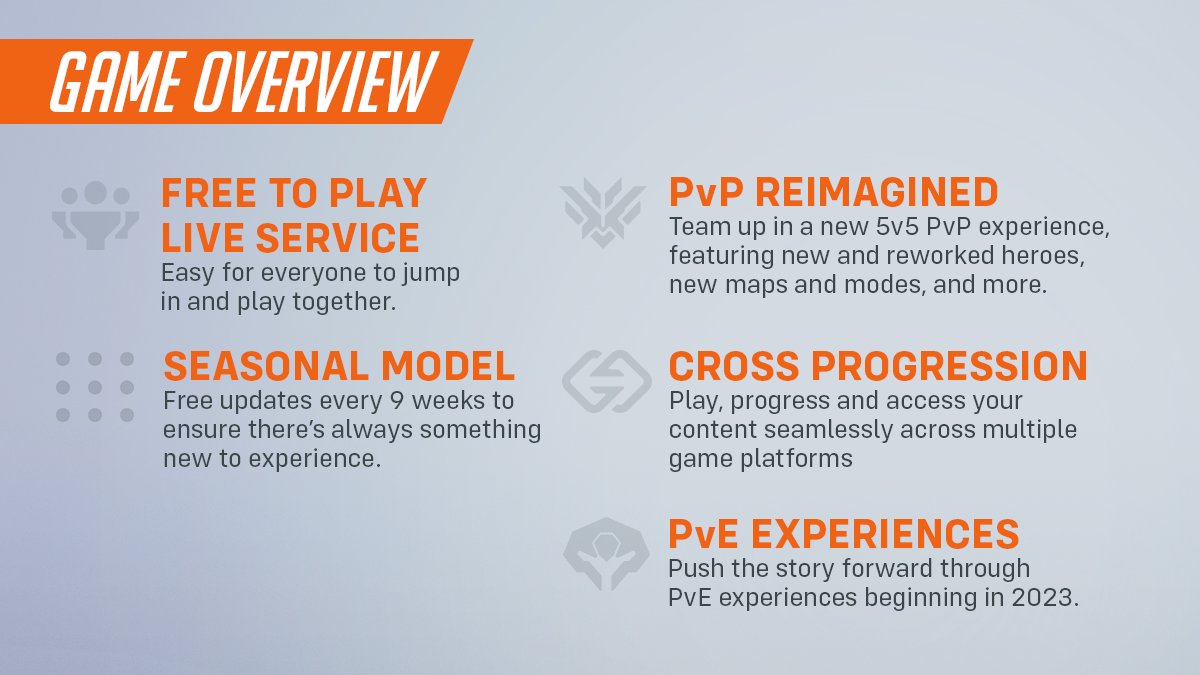 GAME OVERVIEW

FREE TO PLAY LIVE SERVICE
Easy for everyone to jump in and play together.

SEASONAL MODEL
Free updates every 9 weeks to ensure there's always something new to experience.

PvP REIMAGINED
Team up in a new 5v5 PvP experience, featuring new and reworked heroes, new maps and modes, and more.

CROSS PROGRESSION
Play, progress and access your content seamlessly across multiple game platforms

PvE EXPERIENCES
Push the story forward through PvE experiences beginning in 2023.